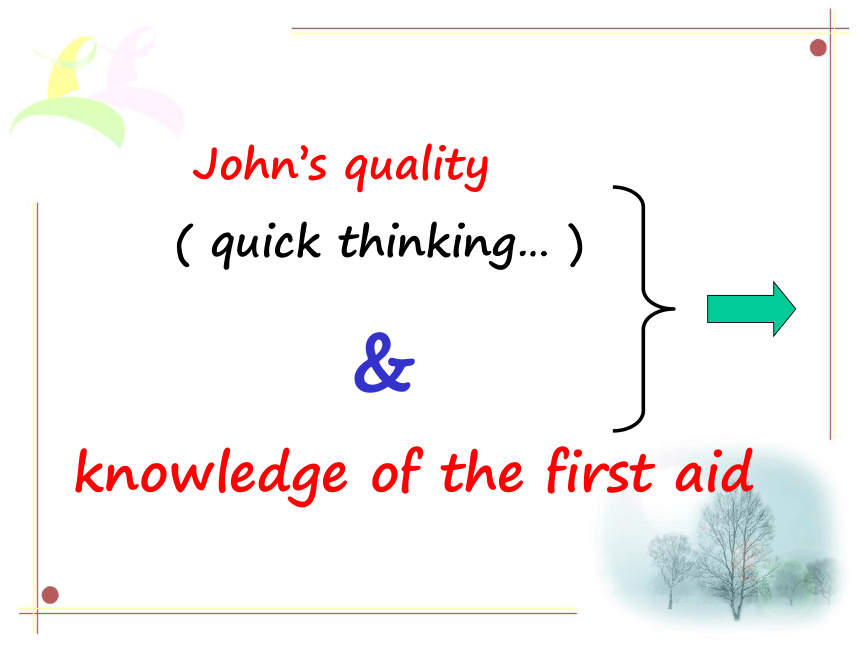 John's quality
( quick thinking… )

&

knowledge of the first aid